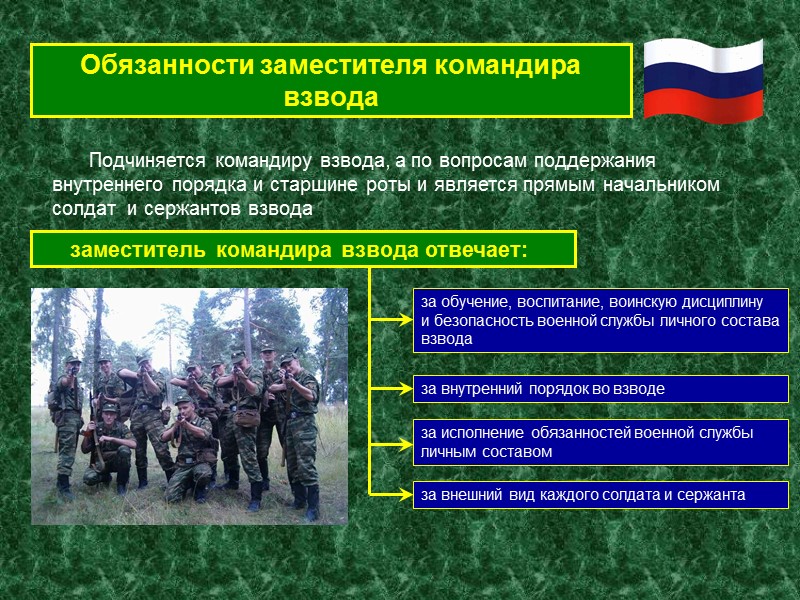 Обязанности заместителя командира взвода

Подчиняется командиру взвода, а по вопросам поддержания внутреннего порядка и старшине роты и является прямым начальником солдат и сержантов взвода

заместитель командира взвода отвечает:

за обучение, воспитание, воинскую дисциплину и безопасность военной службы личного состава взвода

за внутренний порядок во взводе

за исполнение обязанностей военной службы личным составом

за внешний вид каждого солдата и сержанта